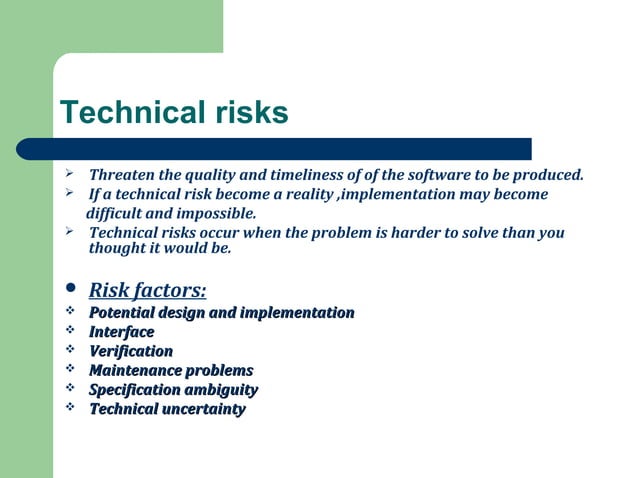 Technical risks

➢ Threaten the quality and timeliness of of the software to be produced.
➢ If a technical risk become a reality ,implementation may become difficult and impossible.
➢ Technical risks occur when the problem is harder to solve than you thought it would be.

• Risk factors:
❖ Potential design and implementation
❖ Interface
❖ Verification
❖ Maintenance problems
❖ Specification ambiguity
❖ Technical uncertainty